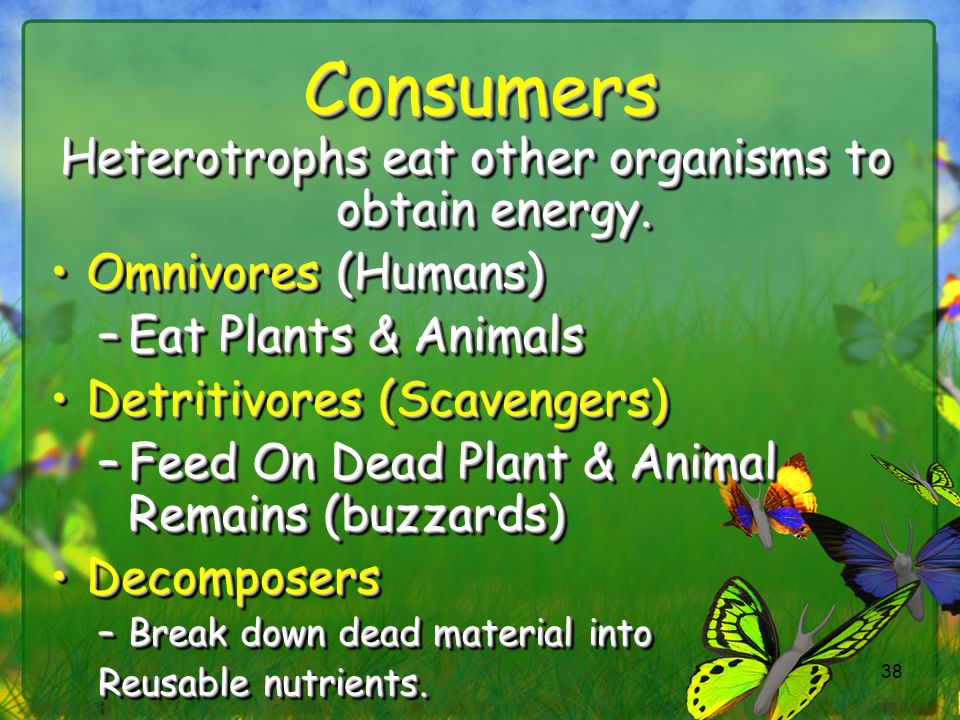 Consumers

Heterotrophs eat other organisms to obtain energy.

• Omnivores (Humans)
– Eat Plants & Animals
• Detritivores (Scavengers)
– Feed On Dead Plant & Animal Remains (buzzards)
• Decomposers
– Break down dead material into Reusable nutrients.

38